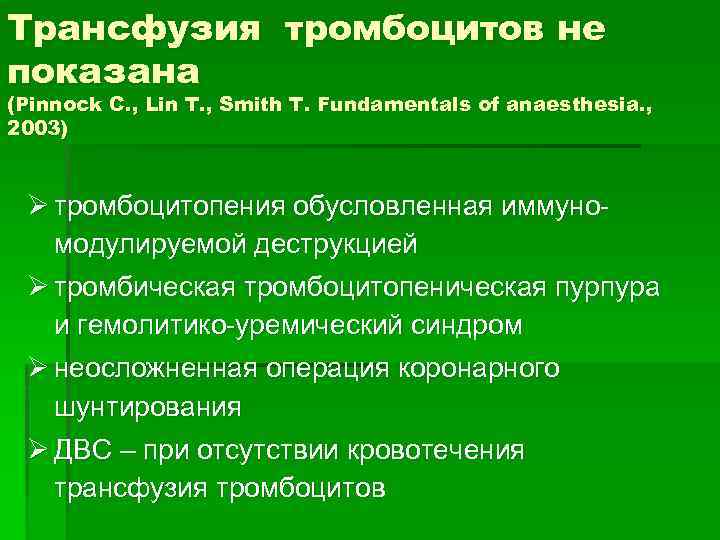 Трансфузия тромбоцитов не показана
(Pinnock C., Lin T., Smith T. Fundamentals of anaesthesia., 2003)

➢ тромбоцитопения обусловленная иммуно-модулируемой деструкцией
➢ тромбическая тромбоцитопеническая пурпура и гемолитико-уремический синдром
➢ неосложненная операция коронарного шунтирования
➢ ДВС – при отсутствии кровотечения трансфузия тромбоцитов